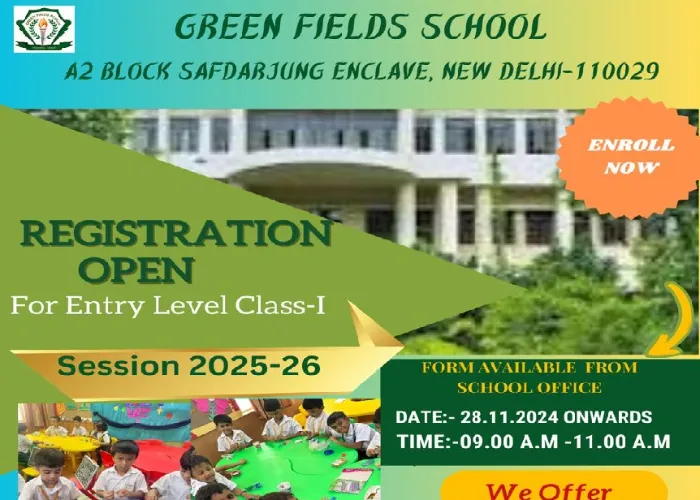 GREEN FIELDS SCHOOL

A2 BLOCK SAFDARJUNG ENCLAVE, NEW DELHI-110029

ENROLL NOW

REGISTRATION OPEN

For Entry Level Class-I

Session 2025-26

FORM AVAILABLE FROM SCHOOL OFFICE

DATE:- 28.11.2024 ONWARDS

TIME:-09.00 A.M -11.00 A.M

We Offer